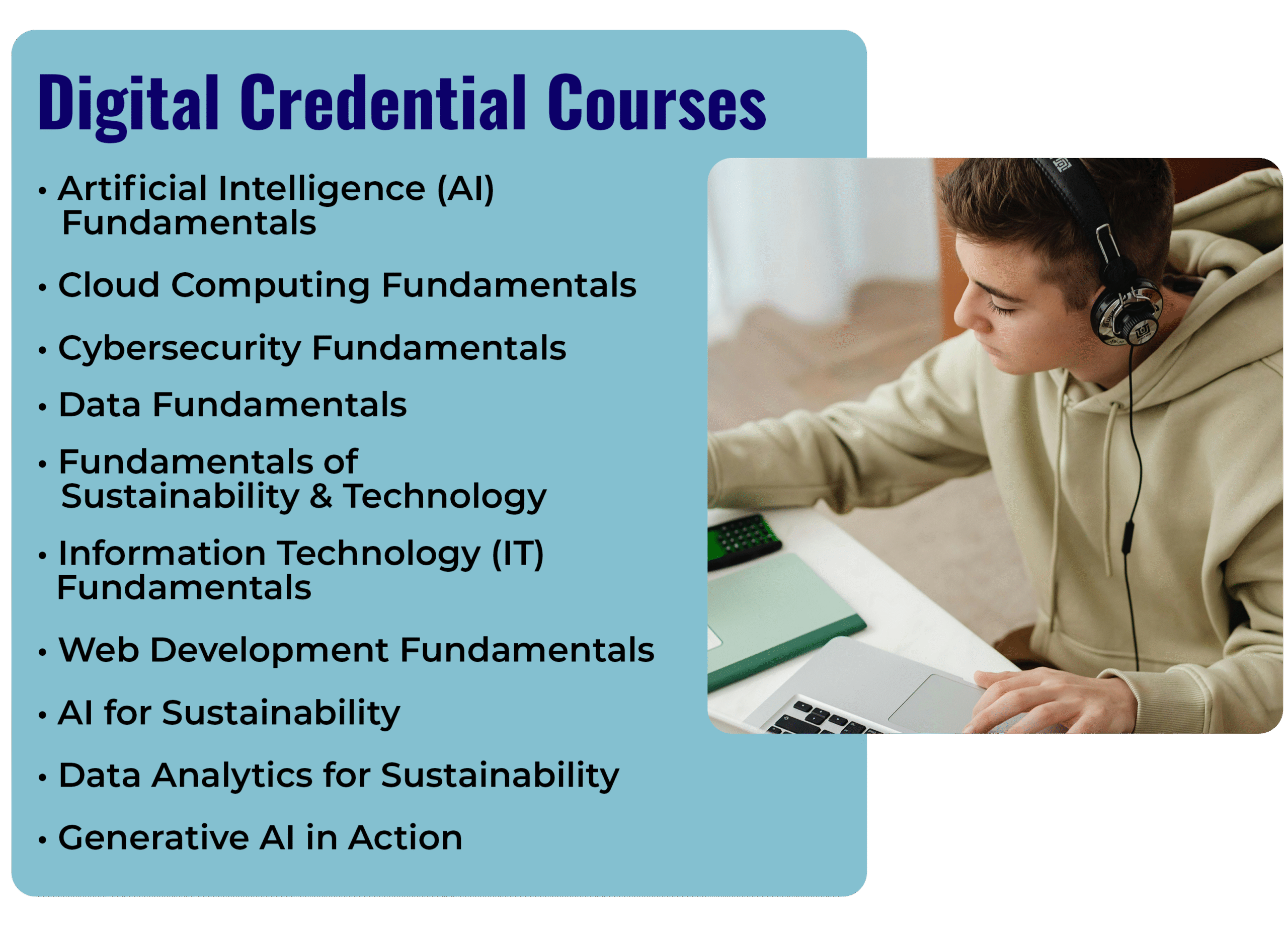 Digital Credential Courses

• Artificial Intelligence (AI) Fundamentals

• Cloud Computing Fundamentals

• Cybersecurity Fundamentals

• Data Fundamentals

• Fundamentals of Sustainability & Technology

• Information Technology (IT) Fundamentals

• Web Development Fundamentals

• AI for Sustainability

• Data Analytics for Sustainability

• Generative AI in Action